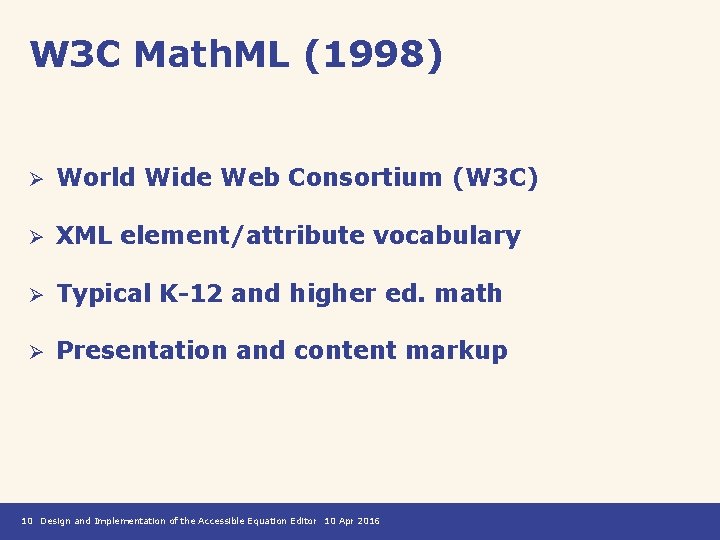 W3C MathML (1998)

➢ World Wide Web Consortium (W3C)

➢ XML element/attribute vocabulary

➢ Typical K-12 and higher ed. math

➢ Presentation and content markup

10 Design and Implementation of the Accessible Equation Editor 10 Apr 2016